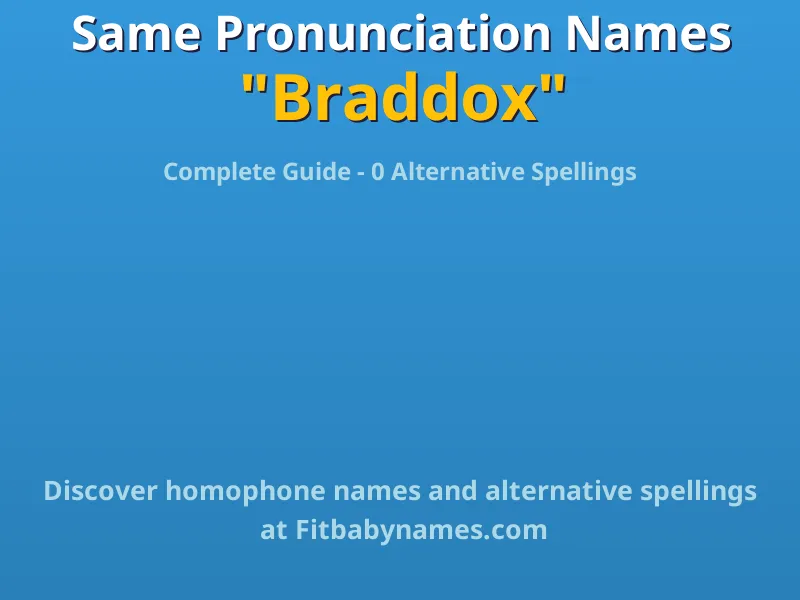 Same Pronunciation Names
"Braddox"

Complete Guide - 0 Alternative Spellings

Discover homophone names and alternative spellings at Fitbabynames.com